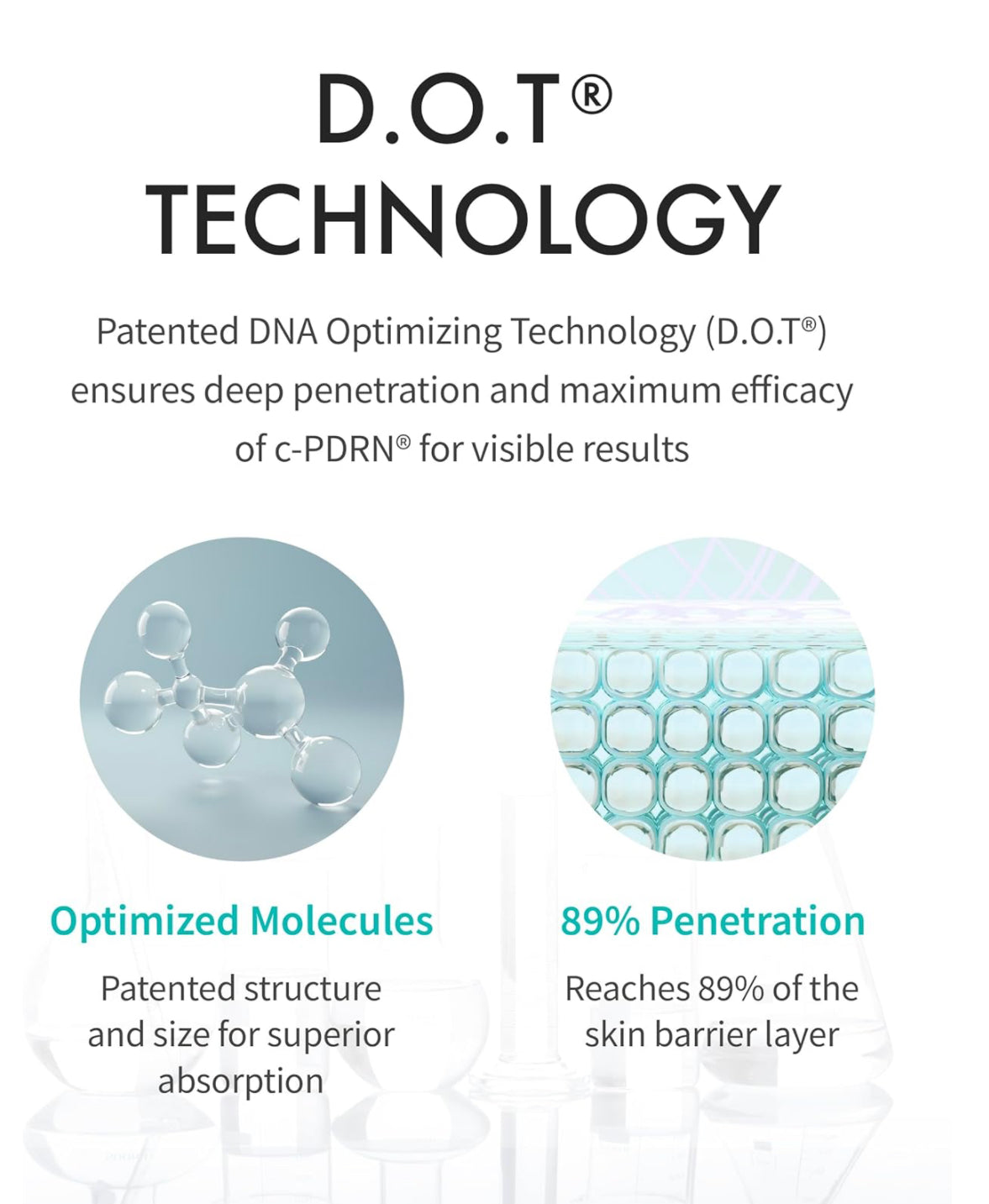 D.O.T®
TECHNOLOGY

Patented DNA Optimizing Technology (D.O.T®) ensures deep penetration and maximum efficacy of c-PDRN® for visible results

Optimized Molecules

Patented structure and size for superior absorption

89% Penetration

Reaches 89% of the skin barrier layer